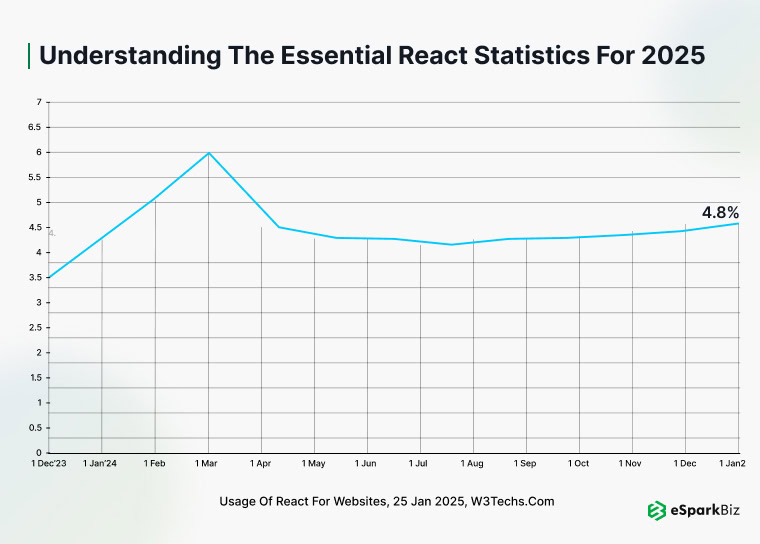 Understanding The Essential React Statistics For 2025

7
6.5
6
5.5
5
4.5
4
3.5
3
2.5
2
1.5
1
0.5
0

4.

4.8%

1 Dec'23
1 Jan'24
1 Feb
1 Mar
1 Apr
1 May
1 Jun
1 Jul
1 Aug
1 Sep
1 Oct
1 Nov
1 Dec
1 Jan2

Usage Of React For Websites, 25 Jan 2025, W3Techs.Com

eSparkBiz